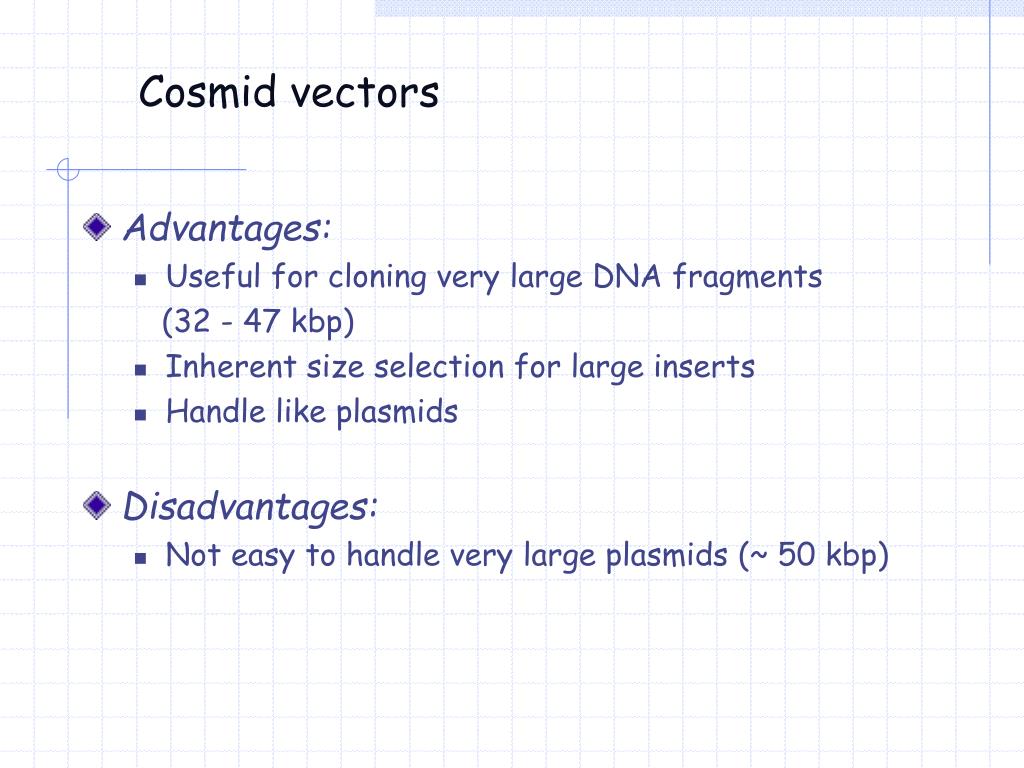 Cosmid vectors

Advantages:

- Useful for cloning very large DNA fragments (32 - 47 kbp)
- Inherent size selection for large inserts
- Handle like plasmids

Disadvantages:

- Not easy to handle very large plasmids (~ 50 kbp)